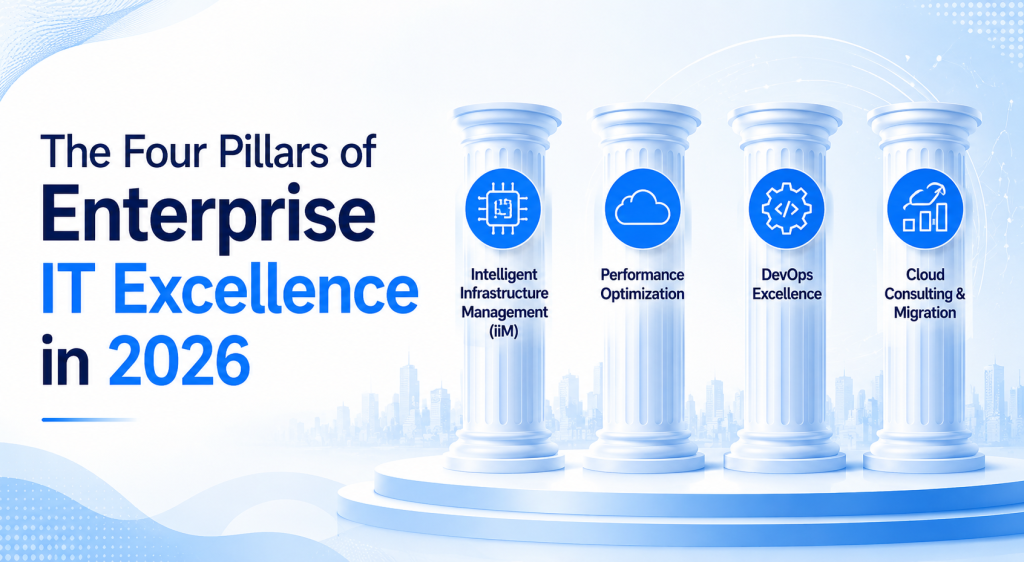 The Four Pillars of Enterprise IT Excellence in 2026

Intelligent Infrastructure Management (iiM)

Performance Optimization

DevOps Excellence

Cloud Consulting & Migration